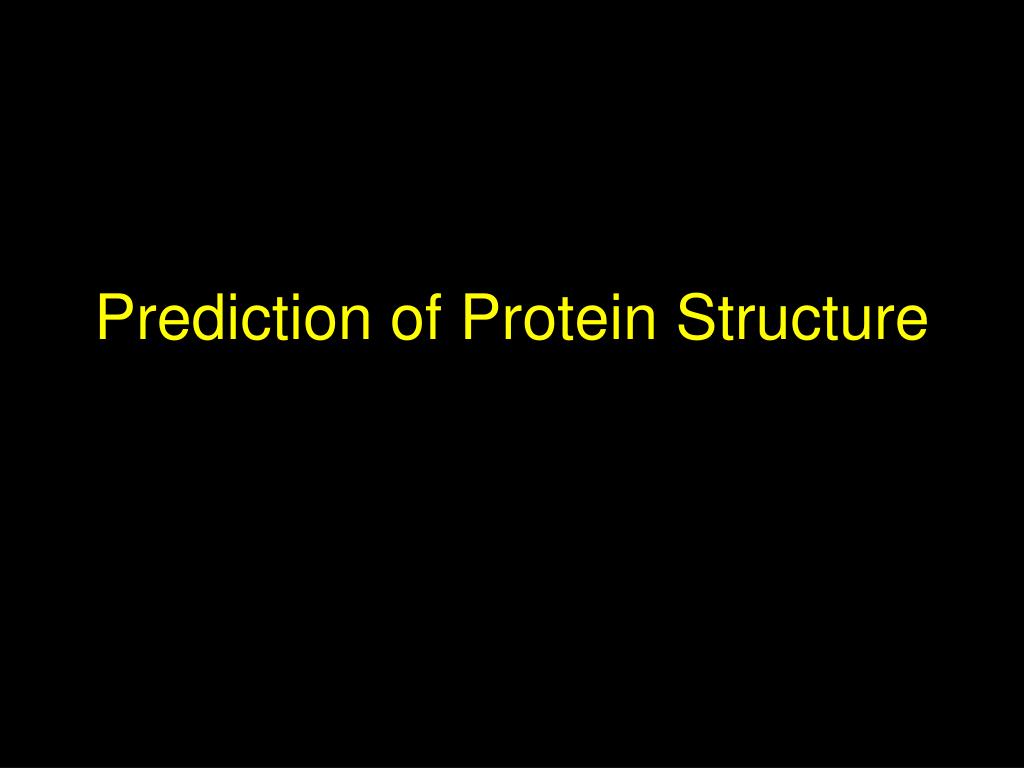 Prediction of Protein Structure